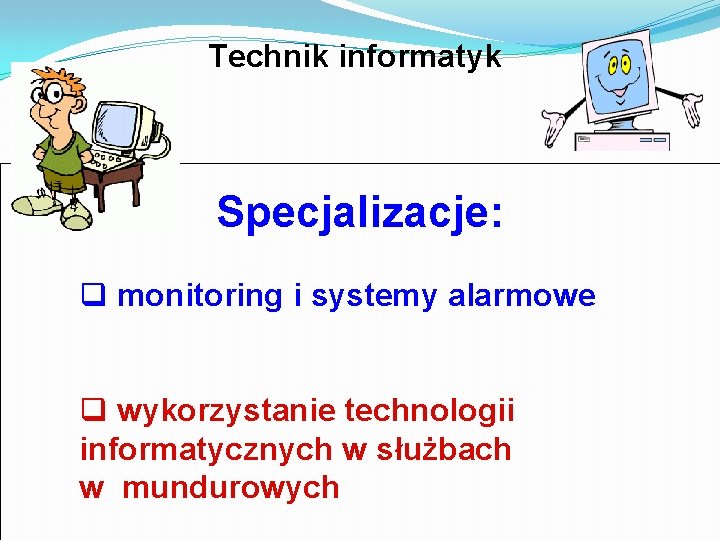 Technik informatyk

Specjalizacje:

❑ monitoring i systemy alarmowe

❑ wykorzystanie technologii informatycznych w służbach w mundurowych